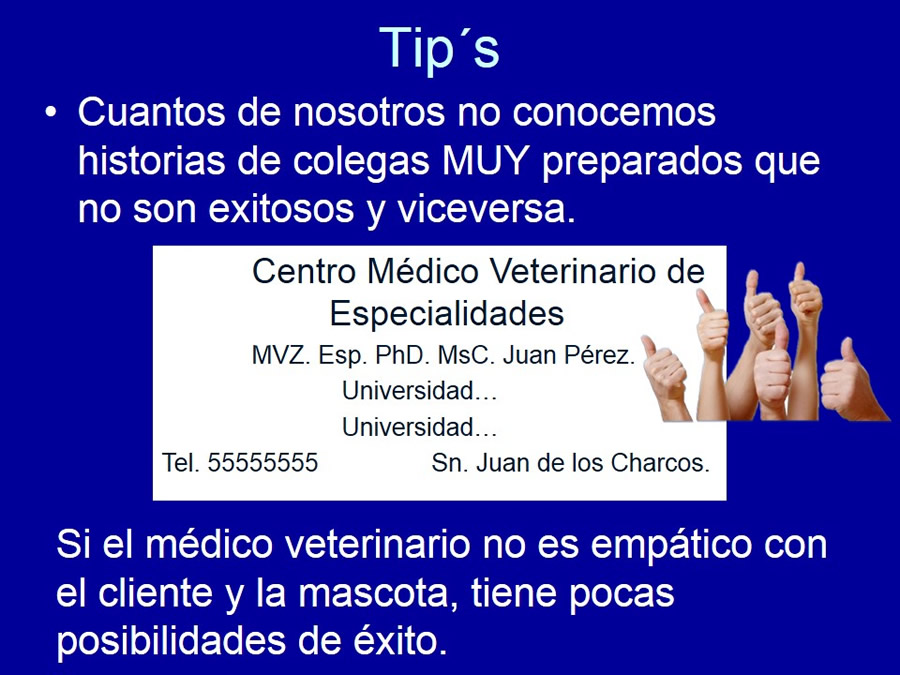 Tip´s

• Cuantos de nosotros no conocemos historias de colegas MUY preparados que no son exitosos y viceversa.

Centro Médico Veterinario de Especialidades

MVZ. Esp. PhD. MsC. Juan Pérez.

Universidad…

Universidad…

Tel. 55555555

Sn. Juan de los Charcos.

Si el médico veterinario no es empático con el cliente y la mascota, tiene pocas posibilidades de éxito.